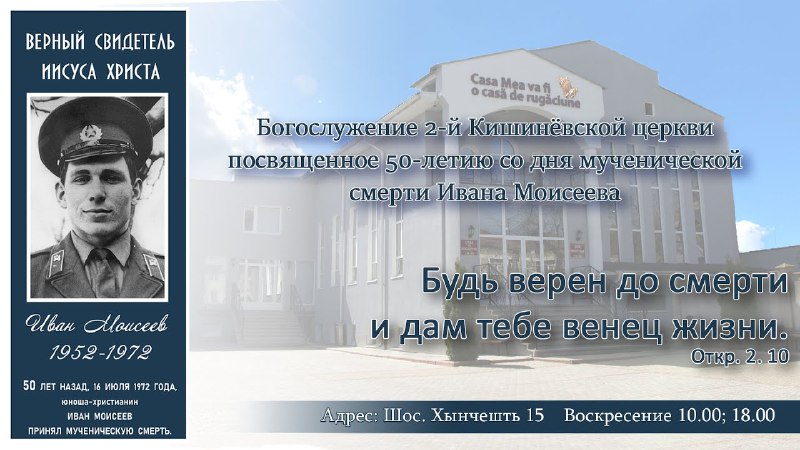 ВЕРНЫЙ СВИДЕТЕЛЬ ИИСУСА ХРИСТА

Иван Моисеев
1952-1972

50 ЛЕТ НАЗАД, 16 ИЮЛЯ 1972 ГОДА, юноша-христианин ИВАН МОИСЕЕВ ПРИНЯЛ МУЧЕНИЧЕСКУЮ СМЕРТЬ.

Casa Mea va fi o casă de rugăciune

Богослужение 2-й Кишинёвской церкви посвященное 50-летию со дня мученической смерти Ивана Моисеева

Будь верен до смерти и дам тебе венец жизни.
Откр. 2. 10

Адрес: Шос. Хынчешть 15 Воскресение 10.00; 18.00